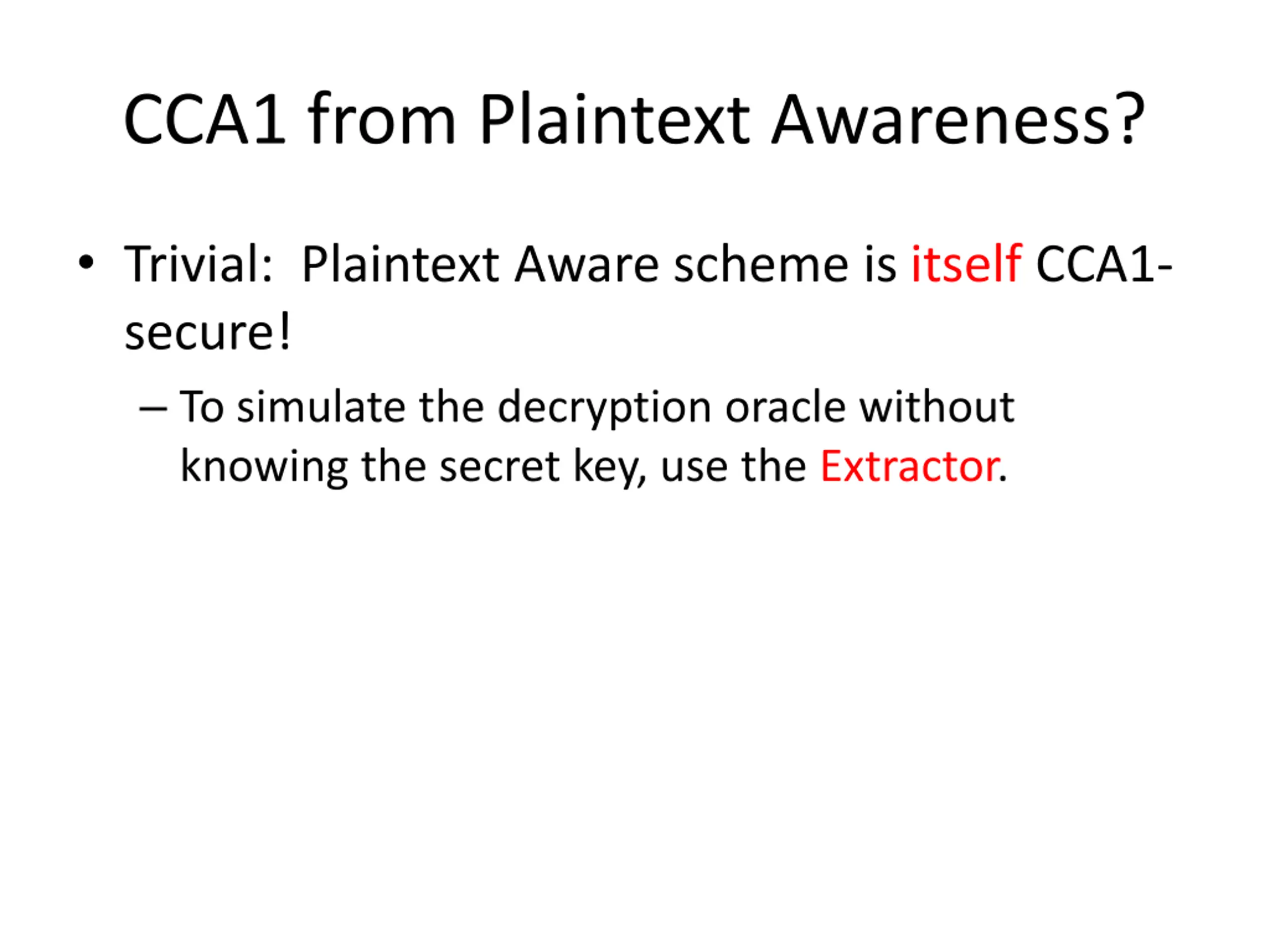 CCA1 from Plaintext Awareness?

• Trivial: Plaintext Aware scheme is itself CCA1-secure!

– To simulate the decryption oracle without knowing the secret key, use the Extractor.